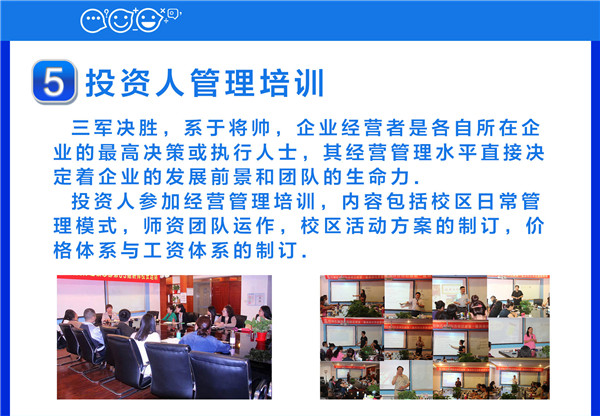 5 投资人管理培训

三军决胜，系于将帅，企业经营者是各自所在企业的最高决策或执行人士，其经营管理水平直接决定着企业的发展前景和团队的生命力.

投资人参加经营管理培训，内容包括校区日常管理模式，师资团队运作，校区活动方案的制订，价格体系与工资体系的制订.